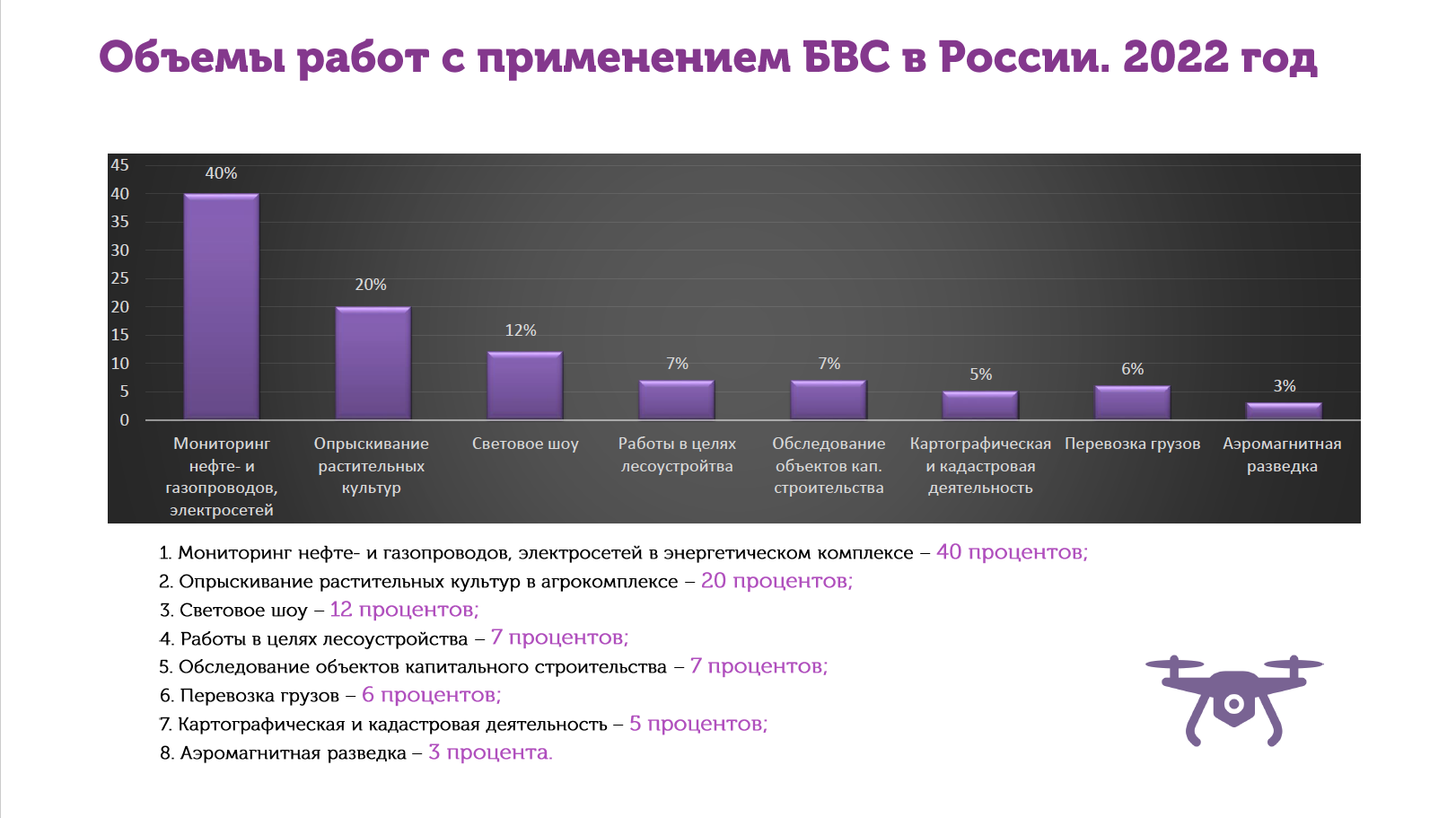 Объемы работ с применением БВС в России. 2022 год

45
40
35
30
25
20
15
10
5
0

40%
20%
12%
7%
7%
5%
6%
3%

Мониторинг нефте- и газопроводов, электросетей
Опрыскивание растительных культур
Световое шоу
Работы в целях лесоустройтва
Обследование объектов кап. строительства
Картографическая и кадастровая деятельность
Перевозка грузов
Аэромагнитная разведка

1. Мониторинг нефте- и газопроводов, электросетей в энергетическом комплексе – 40 процентов;
2. Опрыскивание растительных культур в агрокомплексе – 20 процентов;
3. Световое шоу – 12 процентов;
4. Работы в целях лесоустройства – 7 процентов;
5. Обследование объектов капитального строительства – 7 процентов;
6. Перевозка грузов – 6 процентов;
7. Картографическая и кадастровая деятельность – 5 процентов;
8. Аэромагнитная разведка – 3 процента.